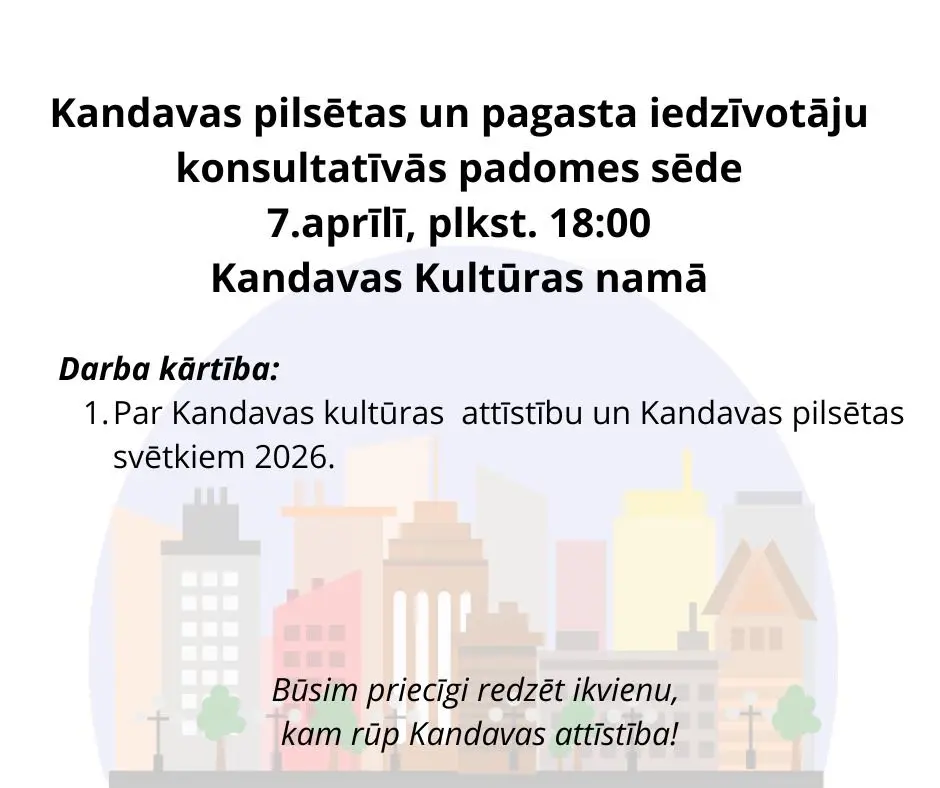 Kandavas pilsētas un pagasta iedzīvotāju konsultatīvās padomes sēde
7.aprīlī, plkst. 18:00
Kandavas Kultūras namā

Darba kārtība:
1. Par Kandavas kultūras  attīstību un Kandavas pilsētas svētkiem 2026.

Būsim priecīgi redzēt ikvienu, kam rūp Kandavas attīstība!